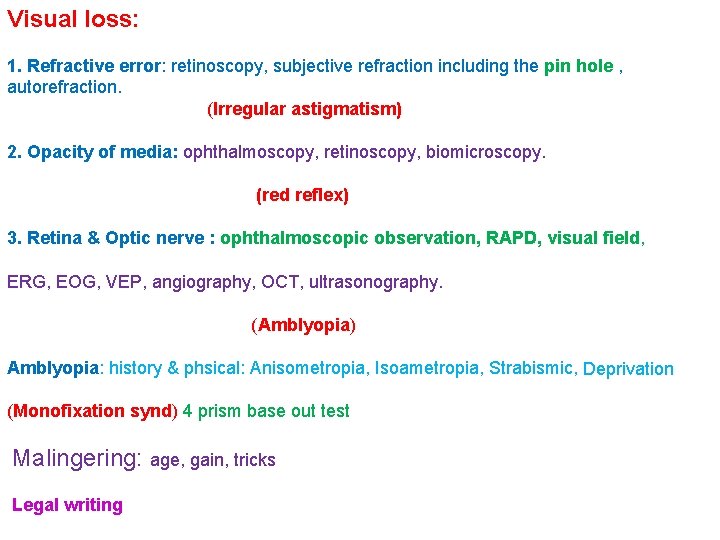 Visual loss:

1. Refractive error: retinoscopy, subjective refraction including the pin hole , autorefraction.

(Irregular astigmatism)

2. Opacity of media: ophthalmoscopy, retinoscopy, biomicroscopy.

(red reflex)

3. Retina & Optic nerve : ophthalmoscopic observation, RAPD, visual field,

ERG, EOG, VEP, angiography, OCT, ultrasonography.

(Amblyopia)

Amblyopia: history & phsical: Anisometropia, Isoametropia, Strabismic, Deprivation

(Monofixation synd) 4 prism base out test

Malingering: age, gain, tricks

Legal writing